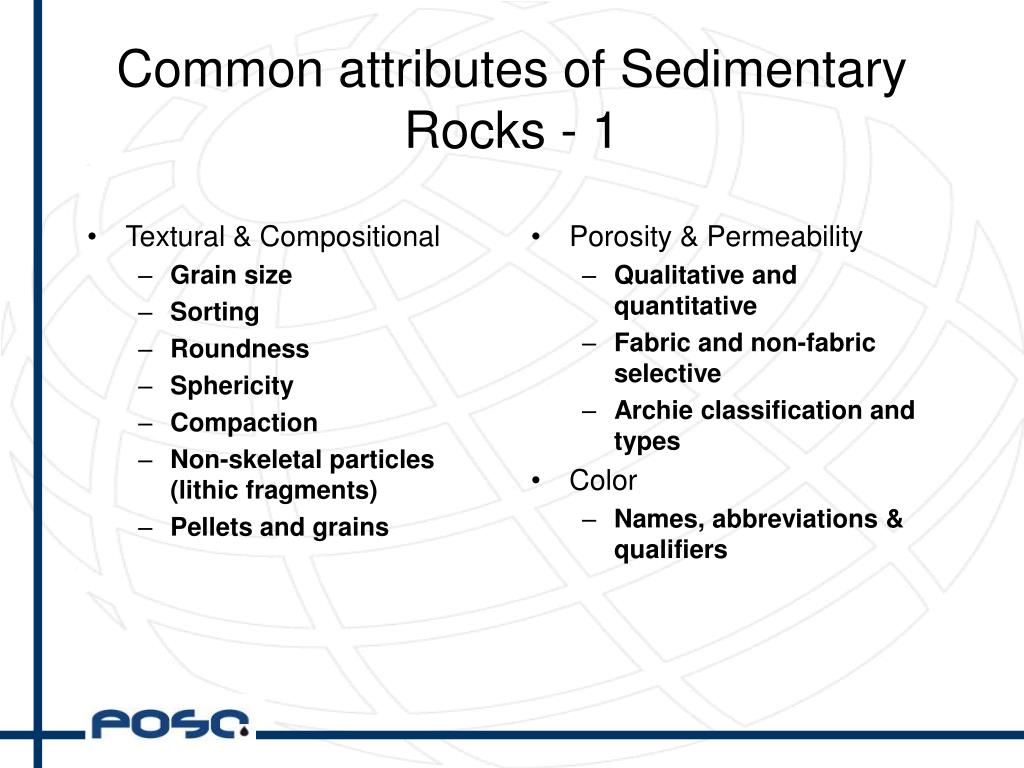 Common attributes of Sedimentary Rocks - 1

• Textural & Compositional
– Grain size
– Sorting
– Roundness
– Sphericity
– Compaction
– Non-skeletal particles (lithic fragments)
– Pellets and grains

• Porosity & Permeability
– Qualitative and quantitative
– Fabric and non-fabric selective
– Archie classification and types
• Color
– Names, abbreviations & qualifiers

POSC